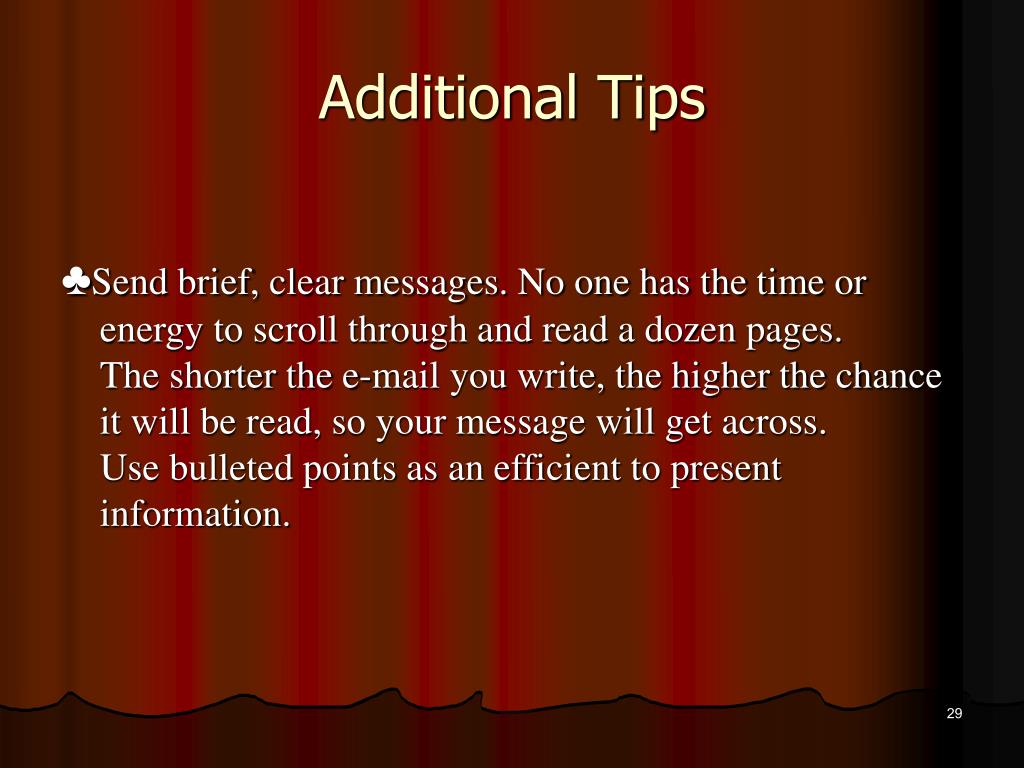 Additional Tips

♣Send brief, clear messages. No one has the time or energy to scroll through and read a dozen pages.
The shorter the e-mail you write, the higher the chance it will be read, so your message will get across.
Use bulleted points as an efficient to present information.

29